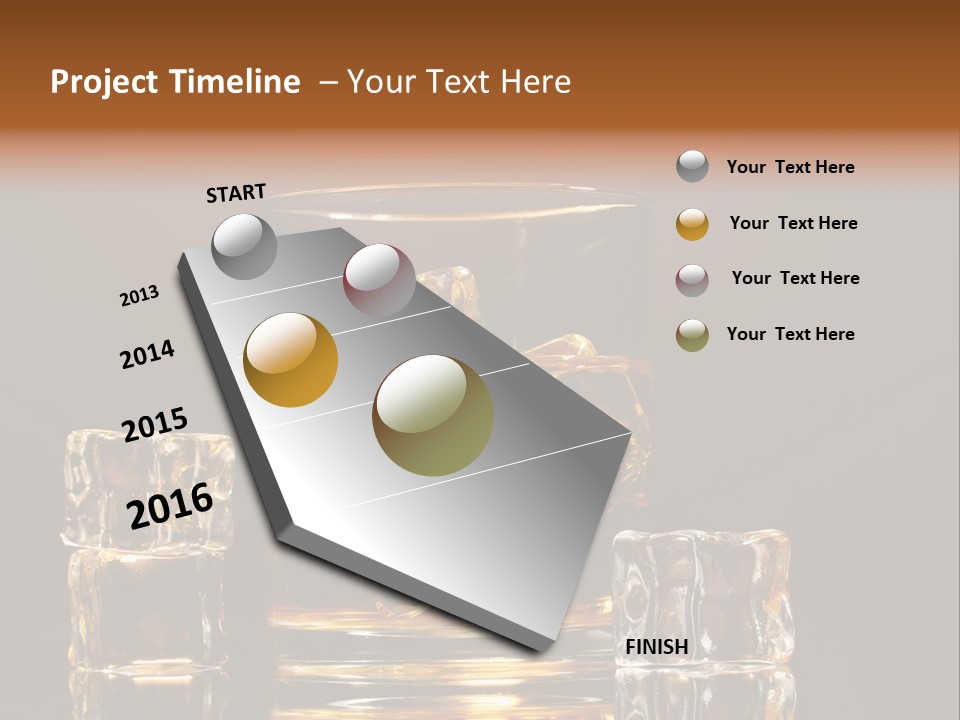 Project Timeline – Your Text Here

START

2013

2014

2015

2016

FINISH

Your Text Here

Your Text Here

Your Text Here

Your Text Here